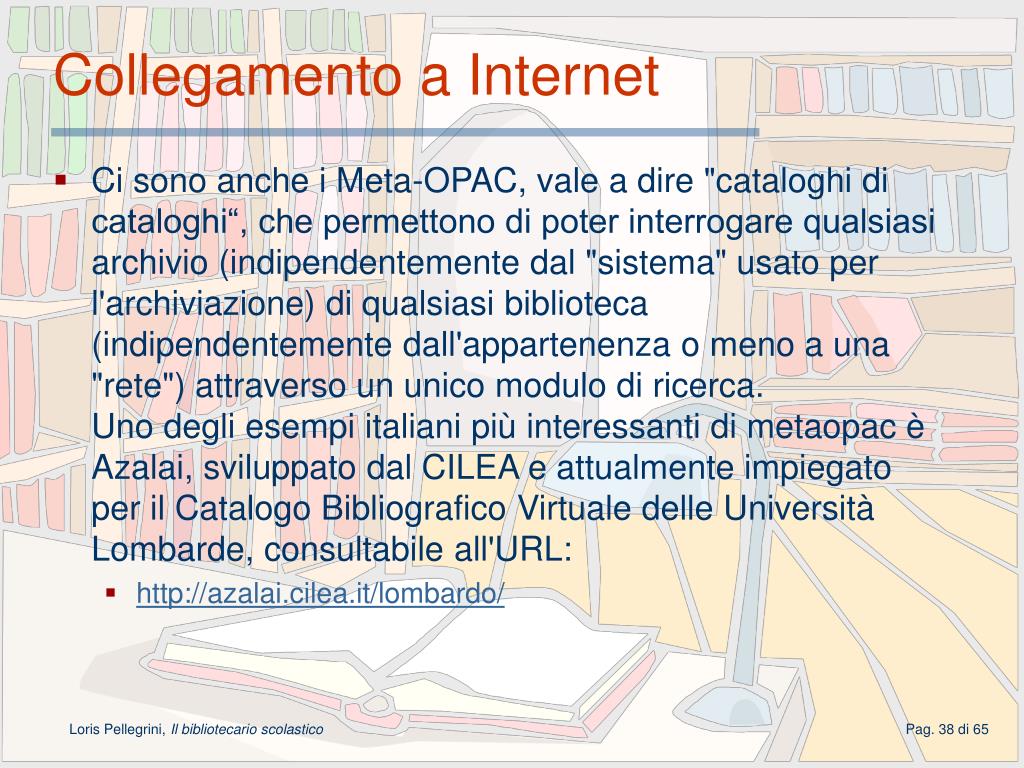 Collegamento a Internet

Ci sono anche i Meta-OPAC, vale a dire "cataloghi di cataloghi“, che permettono di poter interrogare qualsiasi archivio (indipendentemente dal "sistema" usato per l'archiviazione) di qualsiasi biblioteca (indipendentemente dall'appartenenza o meno a una "rete") attraverso un unico modulo di ricerca.
Uno degli esempi italiani più interessanti di metaopac è Azalai, sviluppato dal CILEA e attualmente impiegato per il Catalogo Bibliografico Virtuale delle Università Lombarde, consultabile all'URL:

http://azalai.cilea.it/lombardo/

Loris Pellegrini, Il bibliotecario scolastico

Pag. 38 di 65